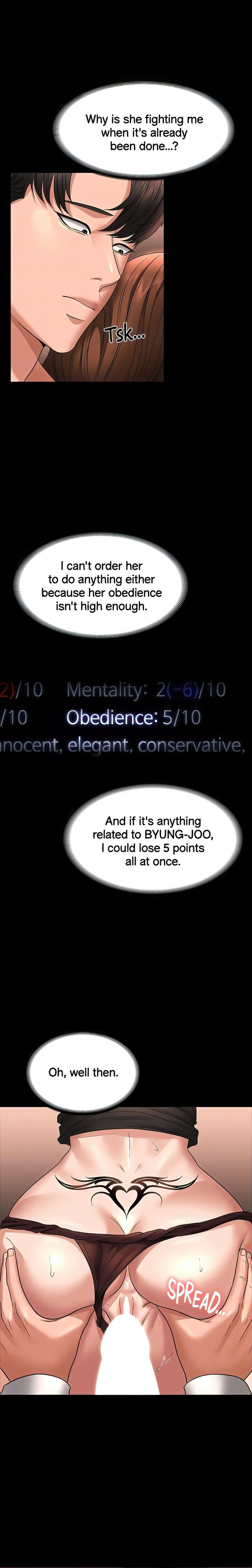 Why is she fighting me when it's already been done...?

Tsk...

I can't order her to do anything either because her obedience isn't high enough.

2)/10 Mentality: 2(-6)/10

/10 Obedience: 5/10

nocent, elegant, conservative,

And if it's anything related to BYUNG-JOO, I could lose 5 points all at once.

Oh, well then.

SPREAD...